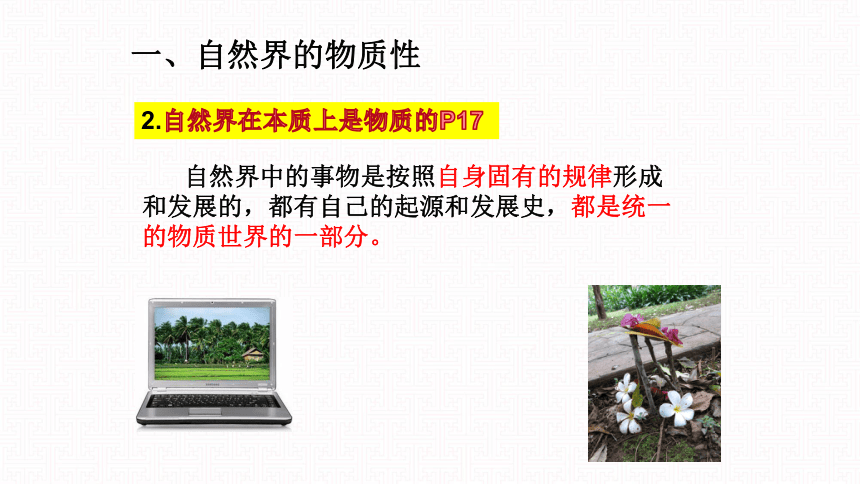 一、自然界的物质性

2.自然界在本质上是物质的P17

自然界中的事物是按照自身固有的规律形成和发展的，都有自己的起源和发展史，都是统一的物质世界的一部分。